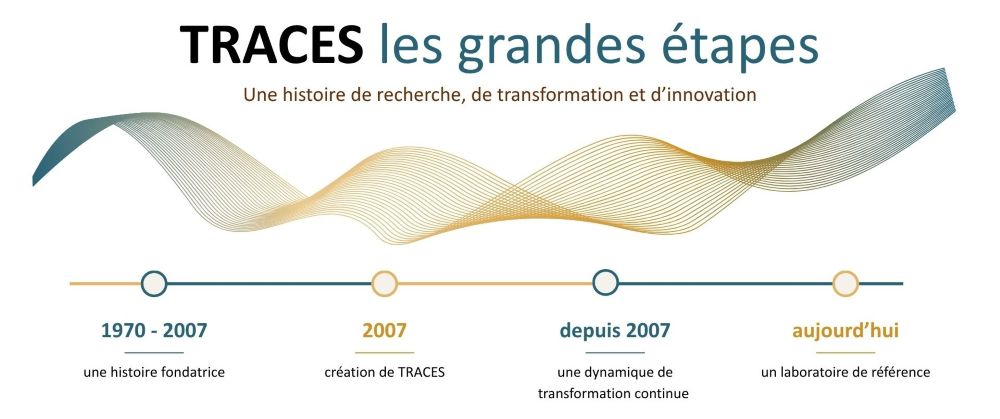 TRACES les grandes étapes

Une histoire de recherche, de transformation et d'innovation

1970 - 2007

une histoire fondatrice

2007

création de TRACES

depuis 2007

une dynamique de transformation continue

aujourd'hui

un laboratoire de référence